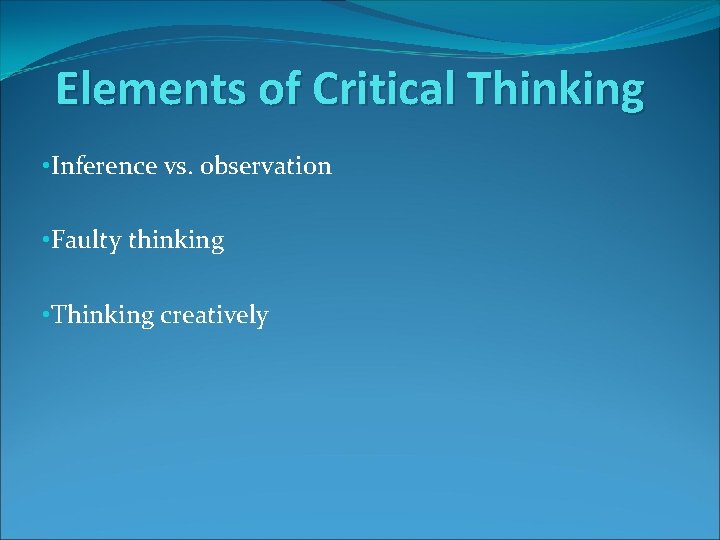 Elements of Critical Thinking

•Inference vs. observation

•Faulty thinking

•Thinking creatively